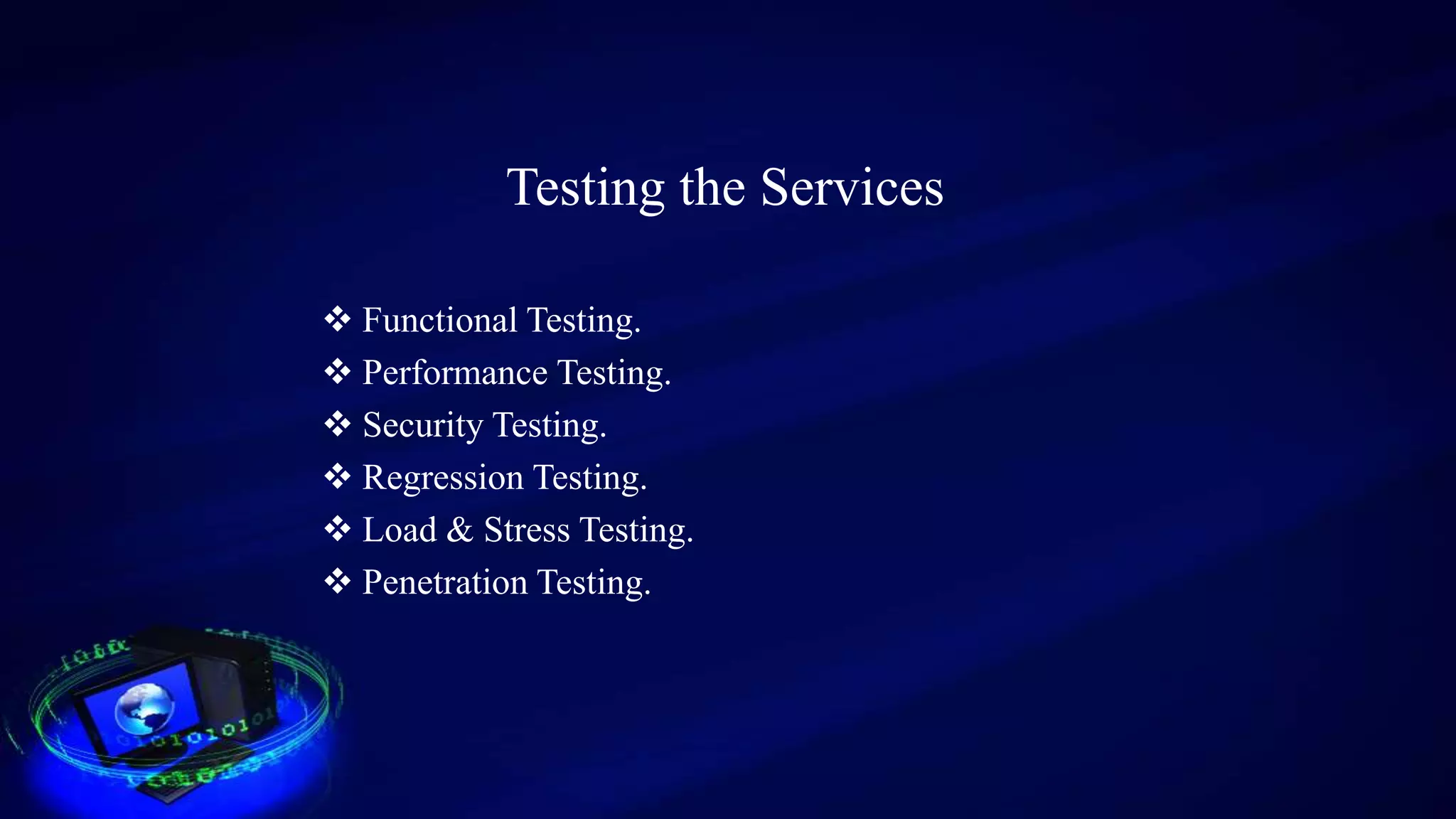 Testing the Services

❖ Functional Testing.
❖ Performance Testing.
❖ Security Testing.
❖ Regression Testing.
❖ Load & Stress Testing.
❖ Penetration Testing.